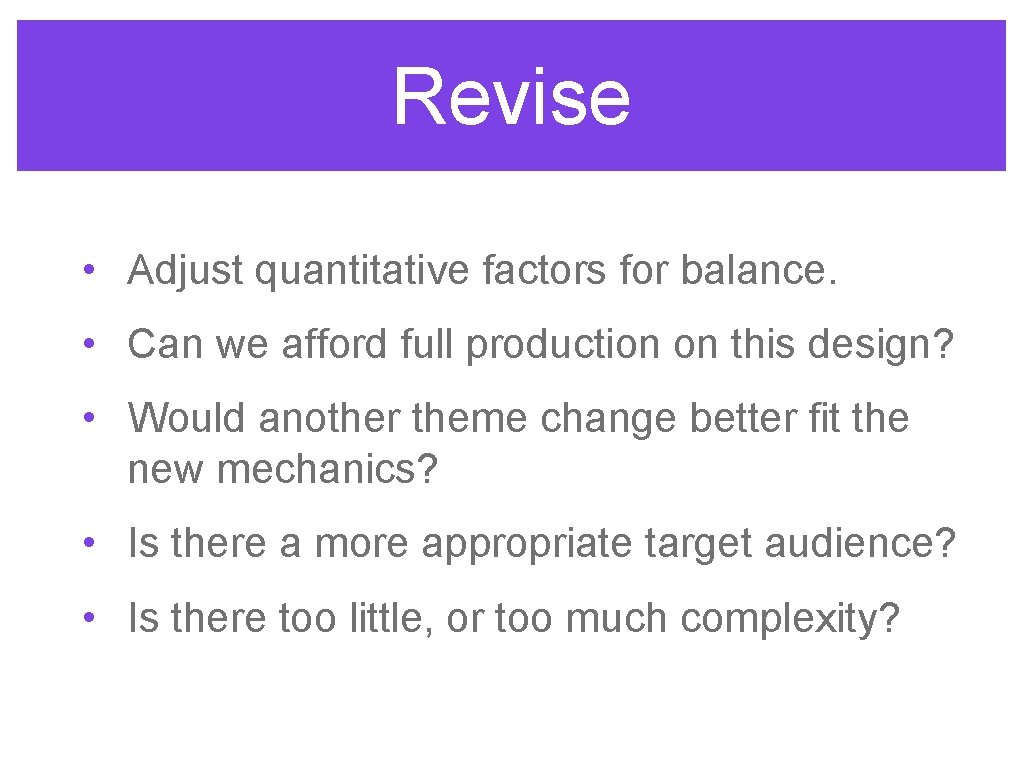 Revise

• Adjust quantitative factors for balance.

• Can we afford full production on this design?

• Would another theme change better fit the new mechanics?

• Is there a more appropriate target audience?

• Is there too little, or too much complexity?